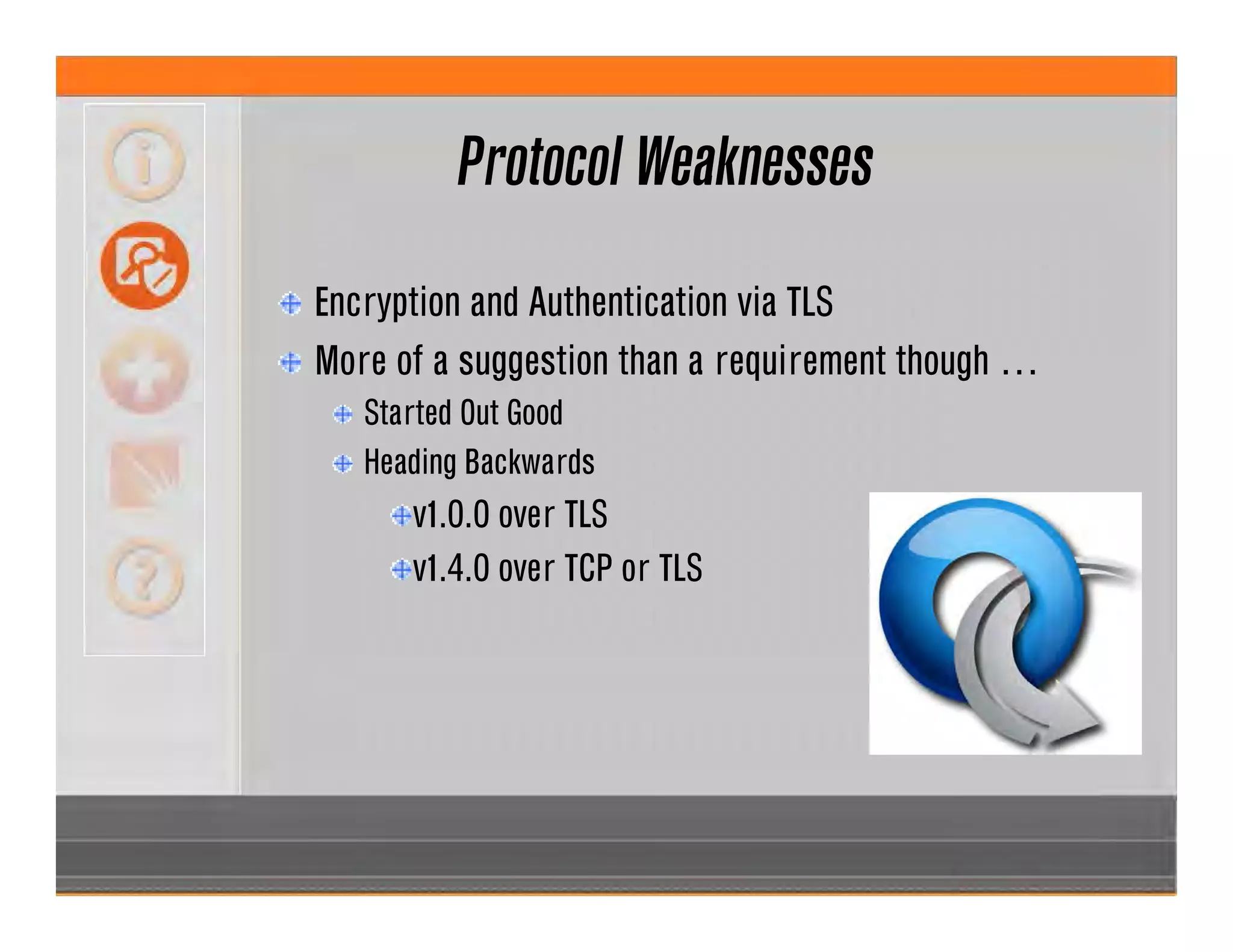 Protocol Weaknesses

Encryption and Authentication via TLS

More of a suggestion than a requirement though ...

Started Out Good

Heading Backwards

v1.0.0 over TLS

v1.4.0 over TCP or TLS